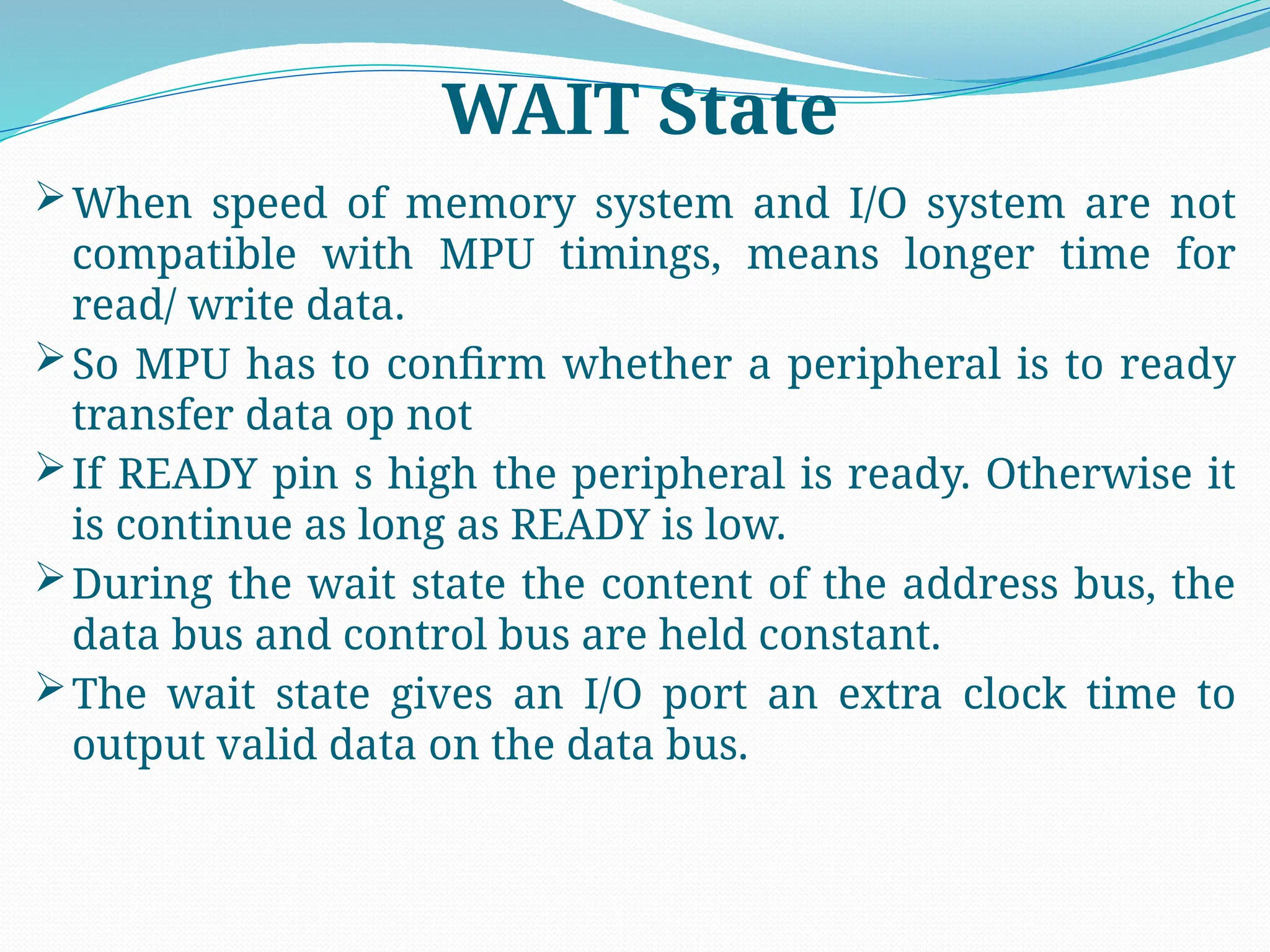 WAIT State

➢ When speed of memory system and I/O system are not compatible with MPU timings, means longer time for read/ write data.

➢ So MPU has to confirm whether a peripheral is to ready transfer data op not

➢ If READY pin s high the peripheral is ready. Otherwise it is continue as long as READY is low.

➢ During the wait state the content of the address bus, the data bus and control bus are held constant.

➢ The wait state gives an I/O port an extra clock time to output valid data on the data bus.